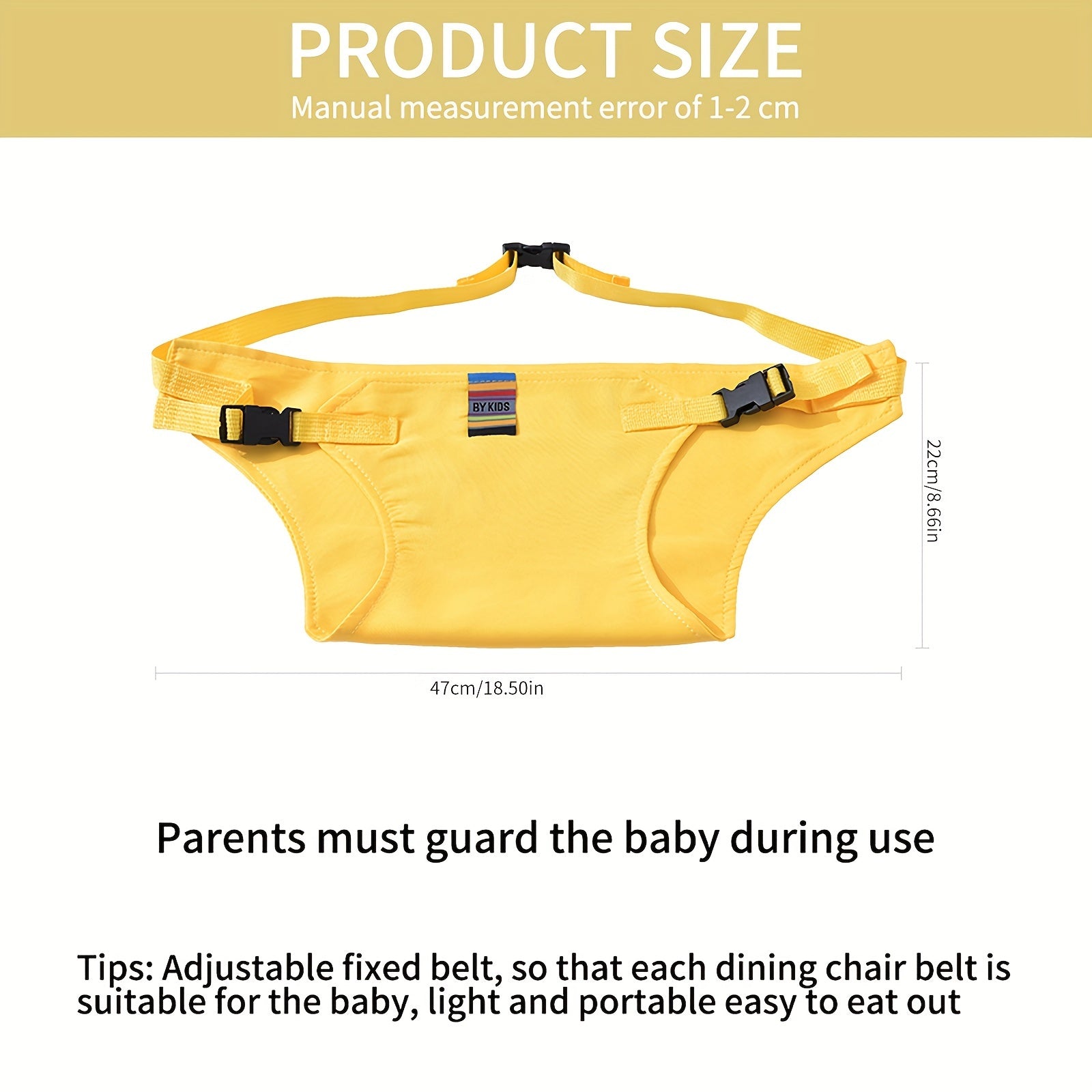 PRODUCT SIZE
Manual measurement error of 1-2 cm

BY KIDS

22cm/8.66in

47cm/18.50in

Parents must guard the baby during use

Tips: Adjustable fixed belt, so that each dining chair belt is suitable for the baby, light and portable easy to eat out